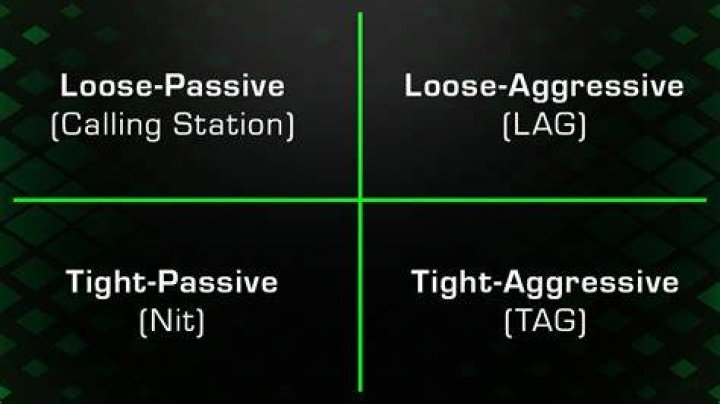 Loose-Passive
(Calling Station)

Loose-Aggressive
(LAG)

Tight-Passive
(Nit)

Tight-Aggressive
(TAG)